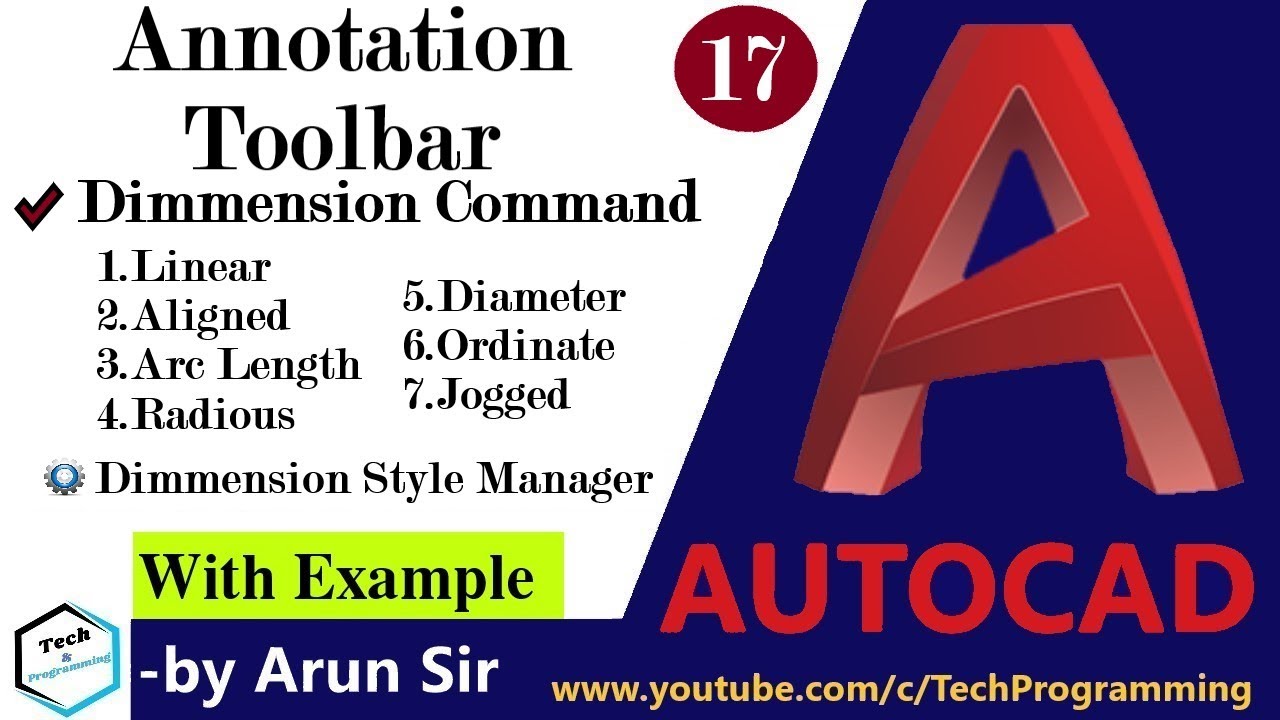 Annotation Toolbar

17

Dimmension Command

1.Linear
2.Aligned
3.Arc Length
4.Radious

5.Diameter
6.Ordinate
7.Jogged

Dimmension Style Manager

With Example

Tech & Programming

-by Arun Sir

AUTOCAD

www.youtube.com/c/TechProgramming